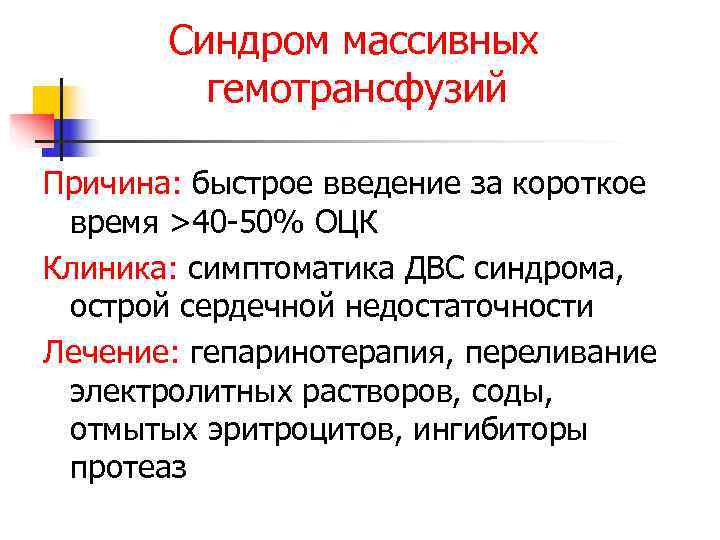 Синдром массивных гемотрансфузий

Причина: быстрое введение за короткое время >40-50% ОЦК

Клиника: симптоматика ДВС синдрома, острой сердечной недостаточности

Лечение: гепаринотерапия, переливание электролитных растворов, соды, отмытых эритроцитов, ингибиторы протеаз